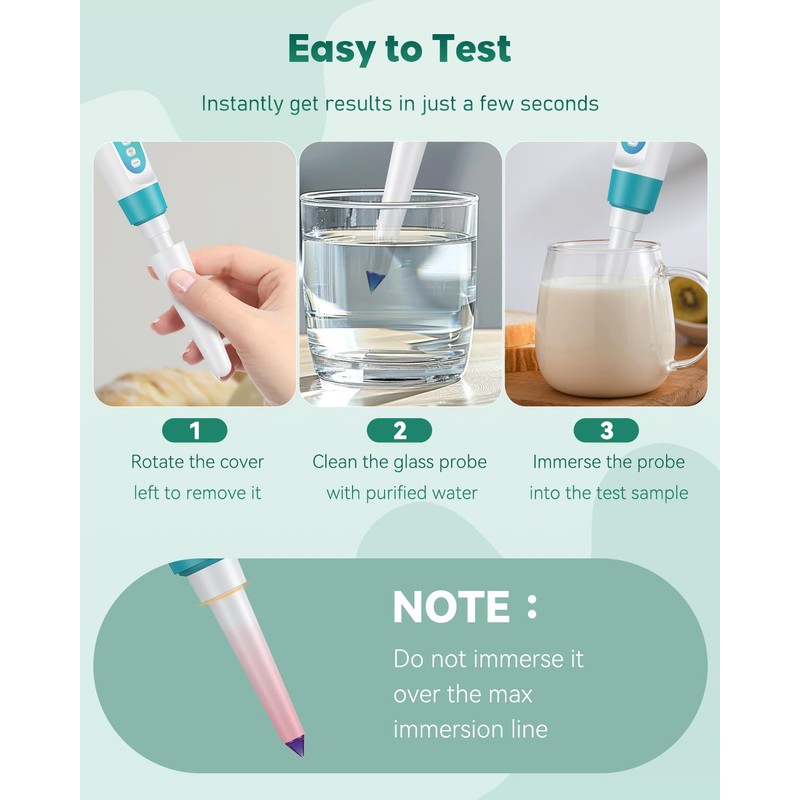 Easy to Test

Instantly get results in just a few seconds

1
Rotate the cover left to remove it

2
Clean the glass probe with purified water

3
Immerse the probe into the test sample

NOTE :
Do not immerse it over the max immersion line